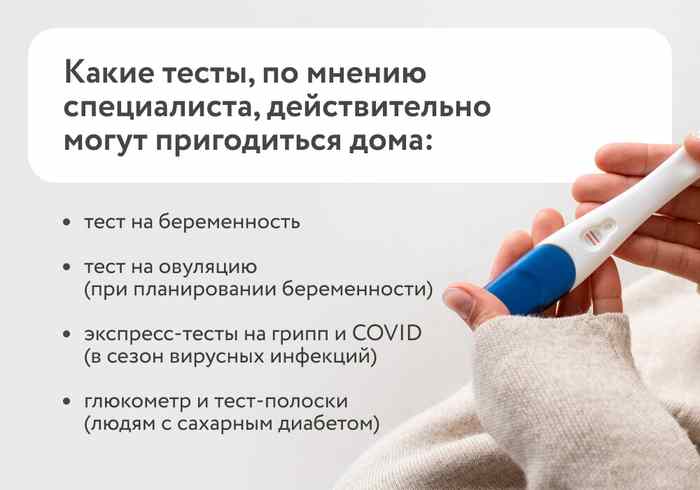 Какие тесты, по мнению специалиста, действительно могут пригодиться дома:

• тест на беременность

• тест на овуляцию (при планировании беременности)

• экспресс-тесты на грипп и COVID (в сезон вирусных инфекций)

• глюкометр и тест-полоски (людям с сахарным диабетом)